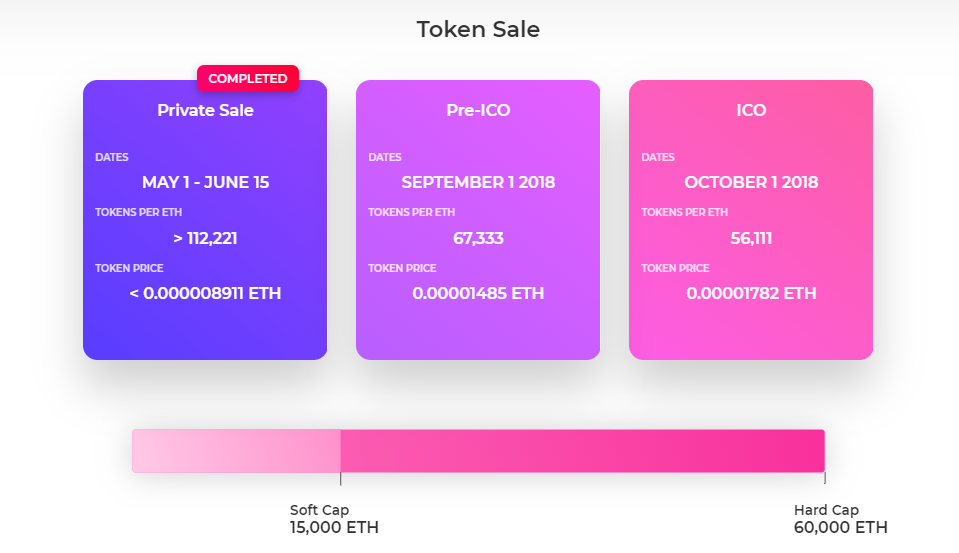 Token Sale

COMPLETED

Private Sale

DATES

MAY 1 - JUNE 15

TOKENS PER ETH

> 112,221

TOKEN PRICE

< 0.000008911 ETH

Pre-ICO

DATES

SEPTEMBER 1 2018

TOKENS PER ETH

67,333

TOKEN PRICE

0.00001485 ETH

ICO

DATES

OCTOBER 1 2018

TOKENS PER ETH

56,111

TOKEN PRICE

0.00001782 ETH

Soft Cap
15,000 ETH

Hard Cap
60,000 ETH